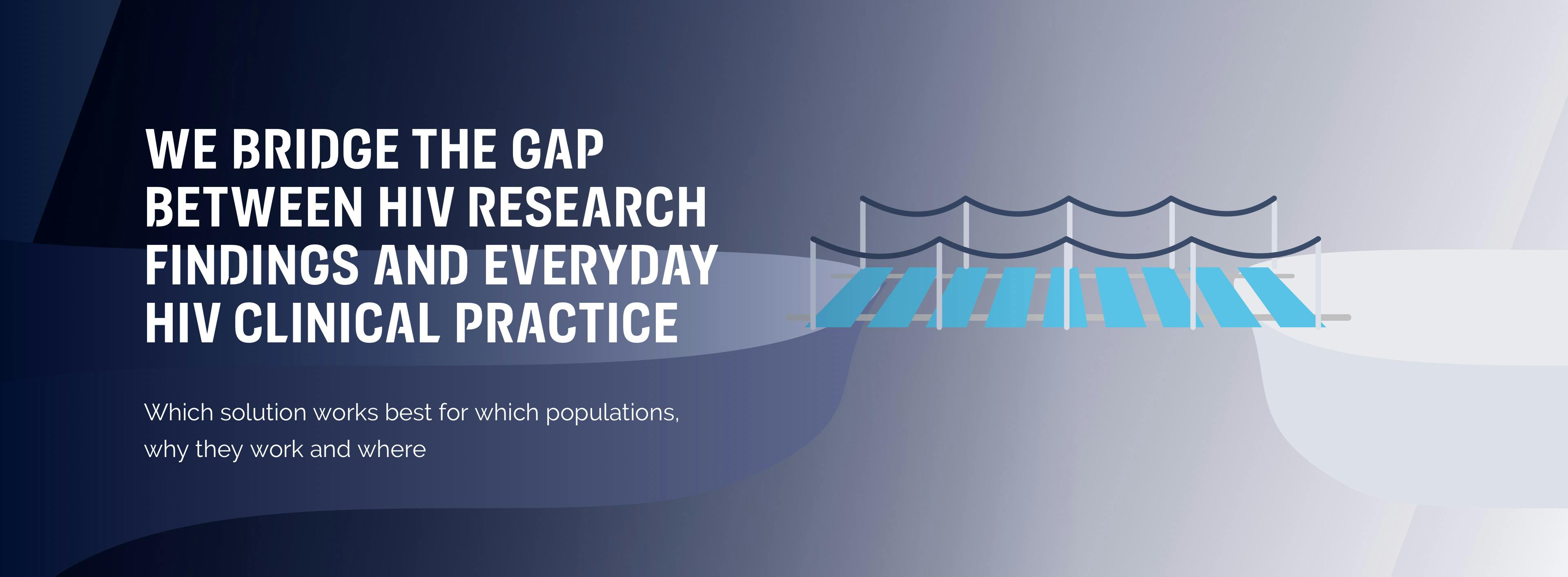 WE BRIDGE THE GAP BETWEEN HIV RESEARCH FINDINGS AND EVERYDAY HIV CLINICAL PRACTICE

Which solution works best for which populations, why they work and where